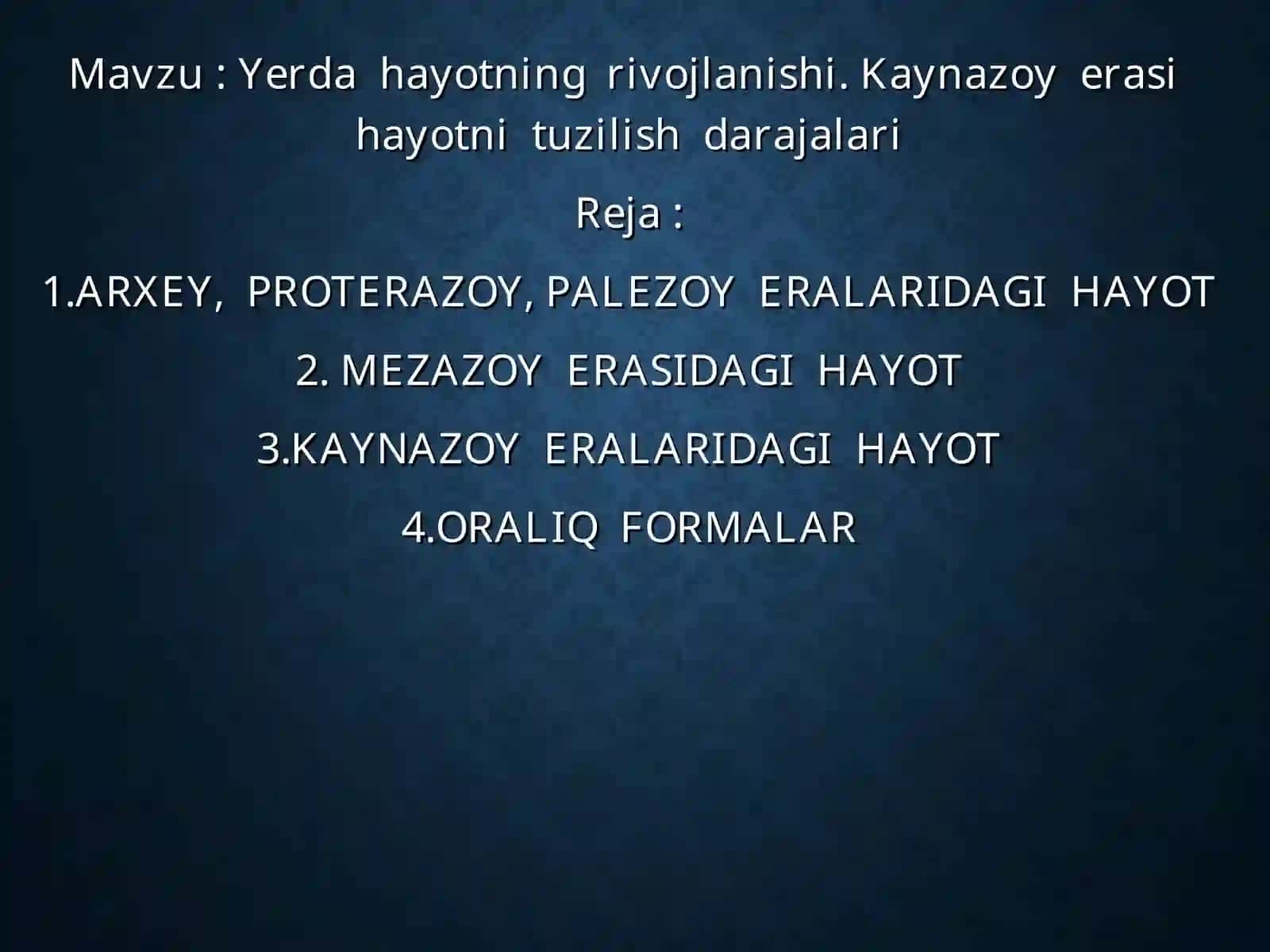 Mavzu : Yerda hayotning rivojlanishi. Kaynazoy erasi hayotni tuzilish darajalari

Reja :

1.ARXEY, PROTERAZOY, PALEZOY ERALARIDAGI HAYOT

2. MEZAZOY ERASIDAGI HAYOT

3.KAYNAZOY ERALARIDAGI HAYOT

4.ORALIQ FORMALAR